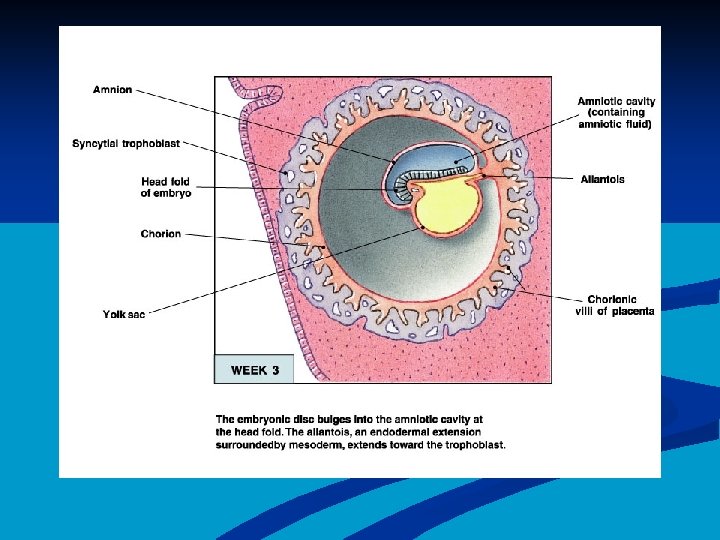 Amnion

Syncytial trophoblast

Head fold of embryo

Chorion

Yolk sac

Amniotic cavity (containing amniotic fluid)

Allantois

Chorionic villi of placenta

WEEK 3

The embryonic disc bulges into the amniotic cavity at the head fold. The allantois, an endodermal extension surroundedby mesoderm, extends toward the trophoblast.